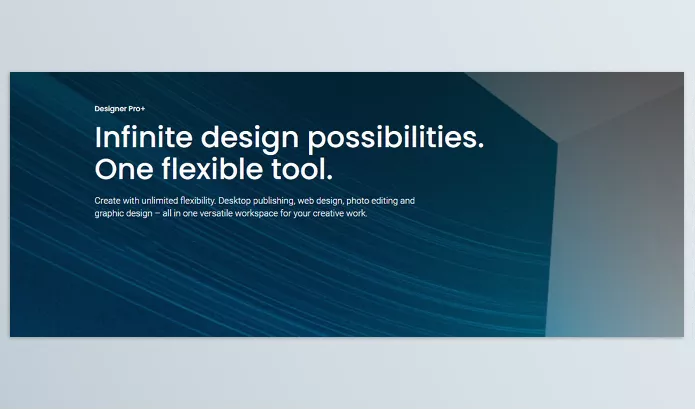 Designer Pro+

Infinite design possibilities.
One flexible tool.

Create with unlimited flexibility. Desktop publishing, web design, photo editing and graphic design – all in one versatile workspace for your creative work.